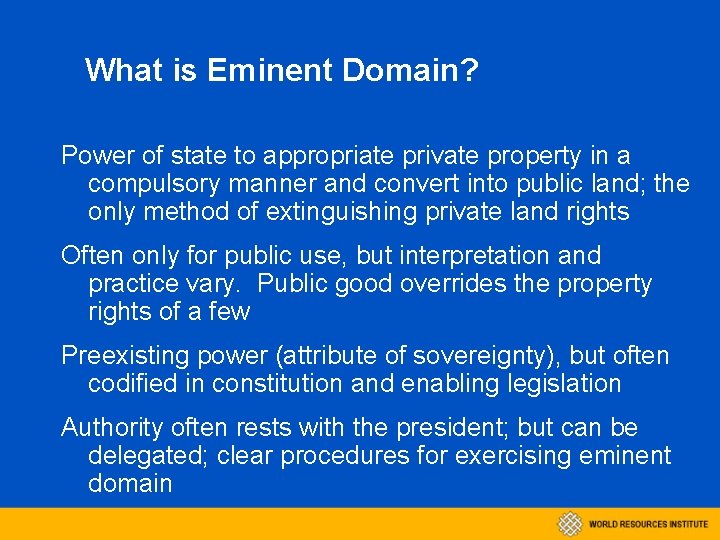 What is Eminent Domain?

Power of state to appropriate private property in a compulsory manner and convert into public land; the only method of extinguishing private land rights

Often only for public use, but interpretation and practice vary. Public good overrides the property rights of a few

Preexisting power (attribute of sovereignty), but often codified in constitution and enabling legislation

Authority often rests with the president; but can be delegated; clear procedures for exercising eminent domain

WORLD RESOURCES INSTITUTE